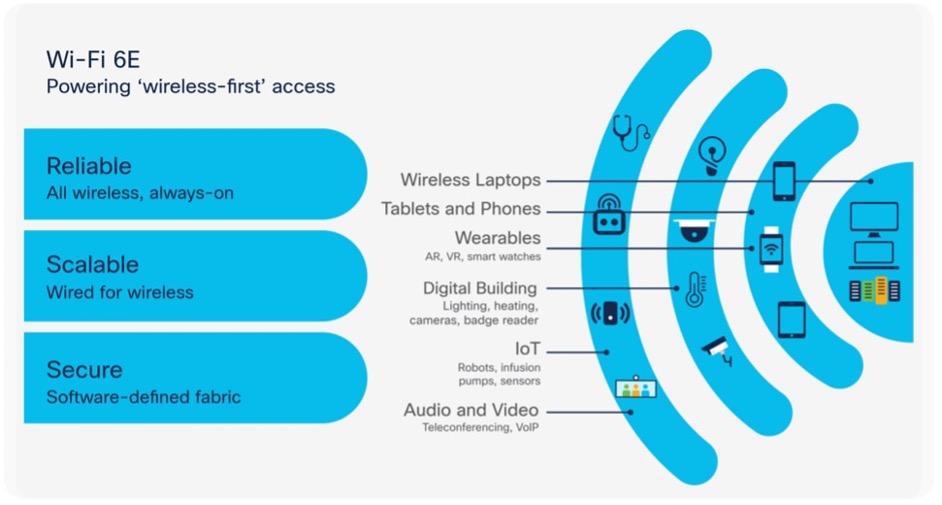 Wi-Fi 6E
Powering 'wireless-first' access

Reliable
All wireless, always-on

Scalable
Wired for wireless

Secure
Software-defined fabric

Wireless Laptops

Tablets and Phones

Wearables
AR, VR, smart watches

Digital Building
Lighting, heating, cameras, badge reader

IoT
Robots, infusion pumps, sensors

Audio and Video
Teleconferencing, VoIP